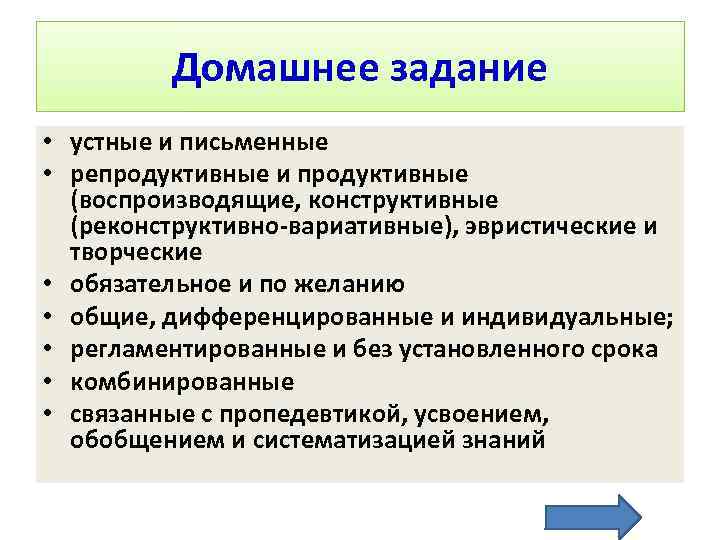 Домашнее задание

• устные и письменные
• репродуктивные и продуктивные (воспроизводящие, конструктивные (реконструктивно-вариативные), эвристические и творческие
• обязательное и по желанию
• общие, дифференцированные и индивидуальные;
• регламентированные и без установленного срока
• комбинированные
• связанные с пропедевтикой, усвоением, обобщением и систематизацией знаний